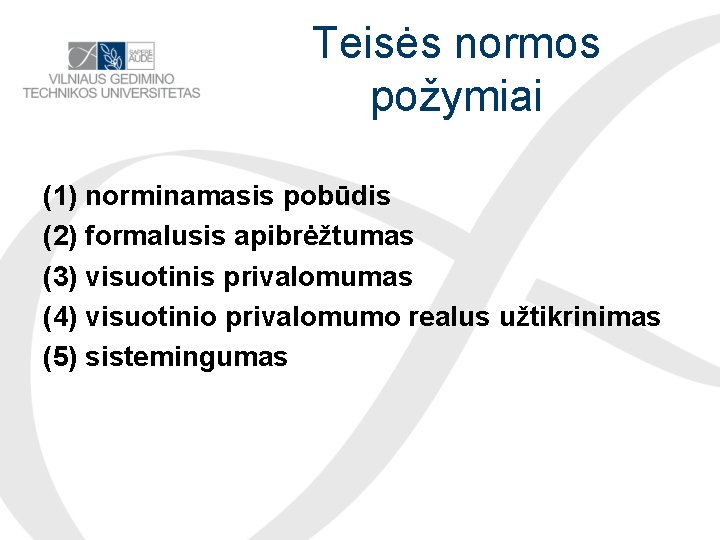 SAPERE AUDE
VILNIAUS GEDIMINO TECHNIKOS UNIVERSITETAS

Teisės normos požymiai

(1) norminamasis pobūdis
(2) formalusis apibrėžtumas
(3) visuotinis privalomumas
(4) visuotinio privalomumo realus užtikrinimas
(5) sistemingumas